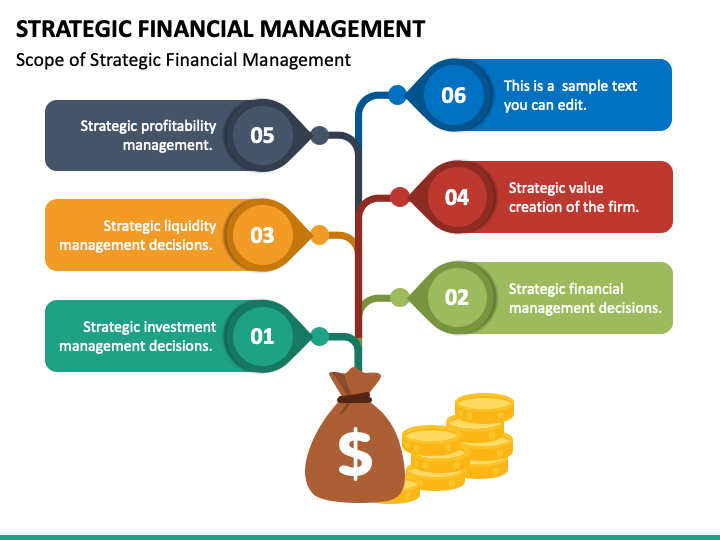 STRATEGIC FINANCIAL MANAGEMENT

Scope of Strategic Financial Management

06 This is a sample text you can edit.

Strategic profitability management. 05

04 Strategic value creation of the firm.

Strategic liquidity management decisions. 03

02 Strategic financial management decisions.

Strategic investment management decisions. 01

$